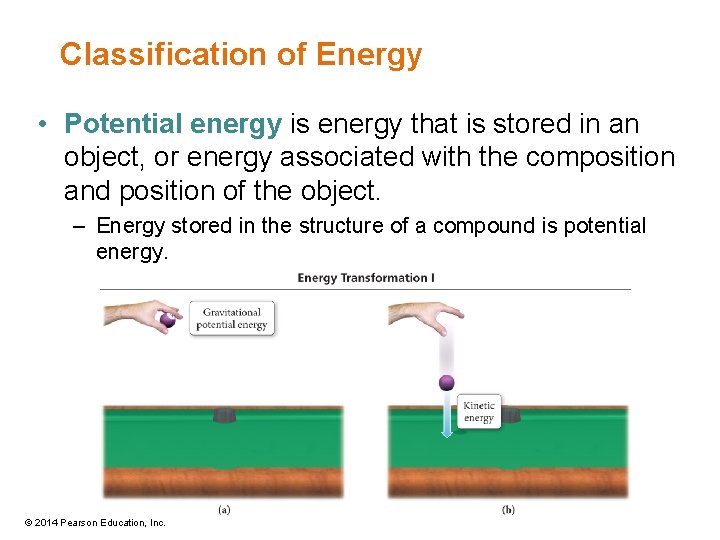 Classification of Energy

• Potential energy is energy that is stored in an object, or energy associated with the composition and position of the object.

– Energy stored in the structure of a compound is potential energy.

Energy Transformation I

Gravitational potential energy

Kinetic energy

(a)

(b)

© 2014 Pearson Education, Inc.